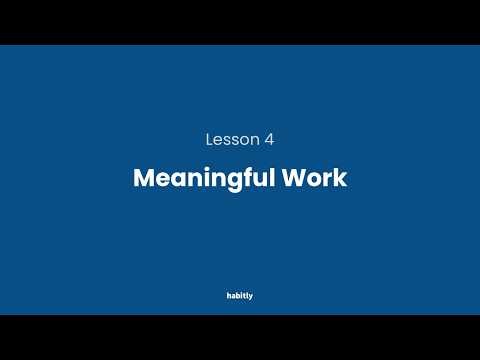 Lesson 4

Meaningful Work

habitly